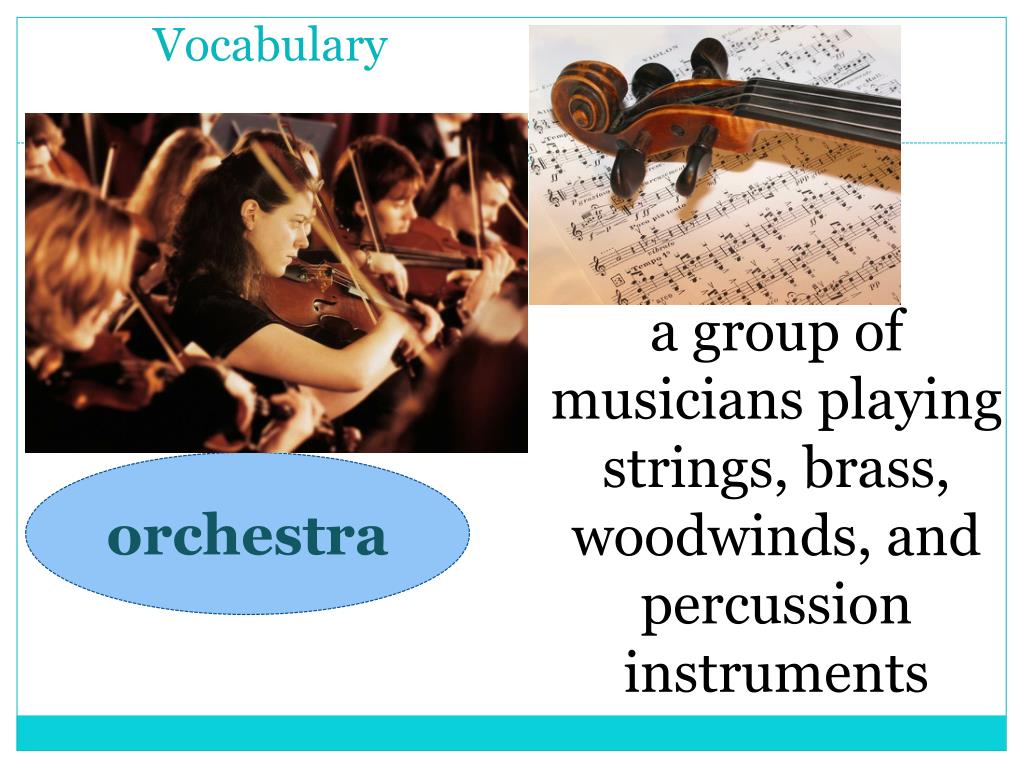 Vocabulary

orchestra

a group of musicians playing strings, brass, woodwinds, and percussion instruments